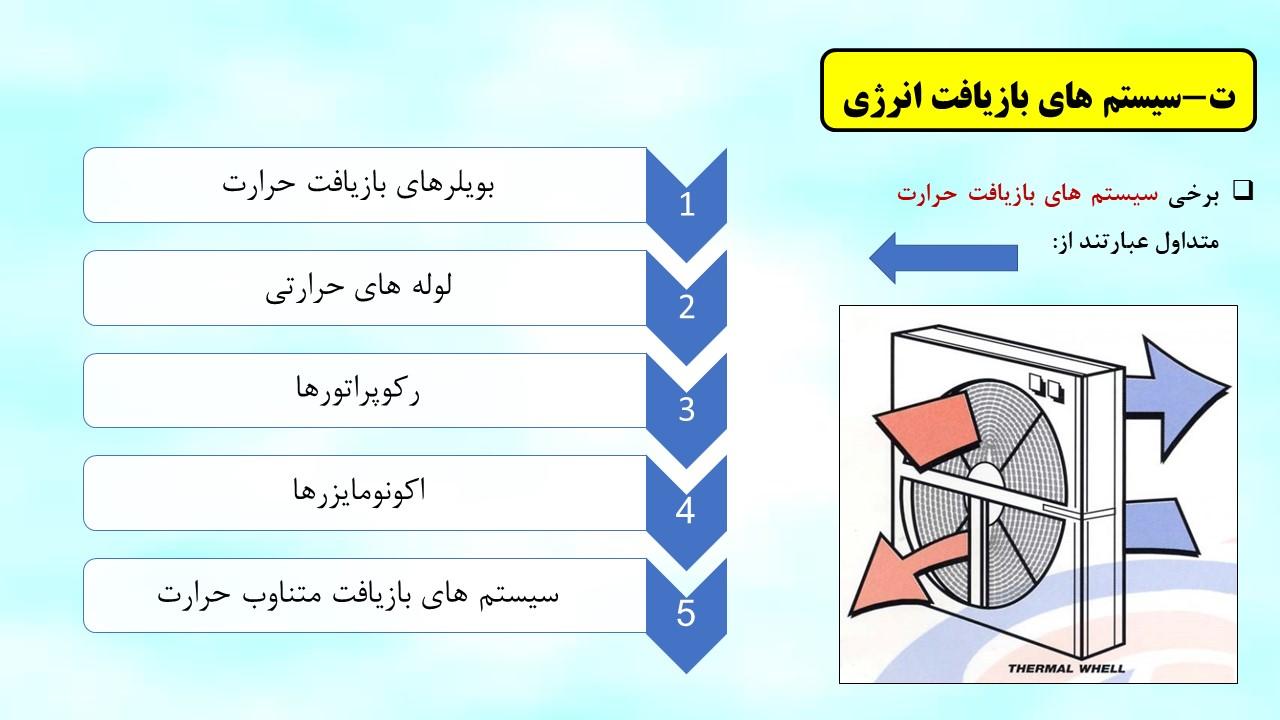 ت–سیستم های بازیافت انرژی

برخی سیستم های بازیافت حرارت متداول عبارتند از:

THERMAL WHELL

1 بویلرهای بازیافت حرارت

2 لوله های حرارتی

3 رکوپراتورها

4 اکونومایزرها

5 سیستم های بازیافت متناوب حرارت